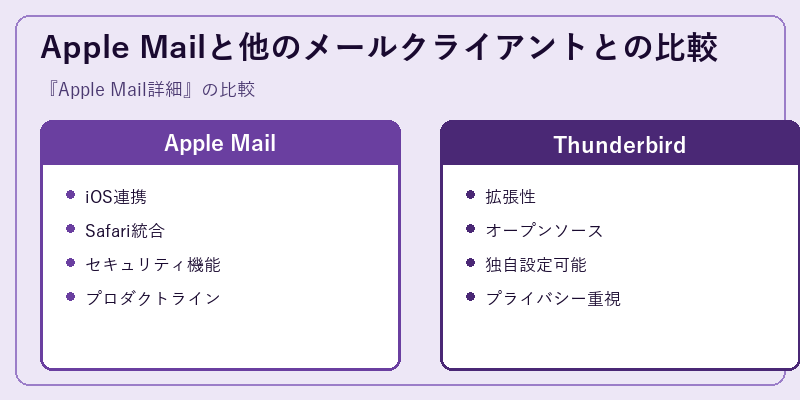 Apple Mailと他のメールクライアントとの比較

『Apple Mail詳細』の比較

Apple Mail

- iOS連携
- Safari統合
- セキュリティ機能
- プロダクトライン

Thunderbird

- 拡張性
- オープンソース
- 独自設定可能
- プライバシー重視